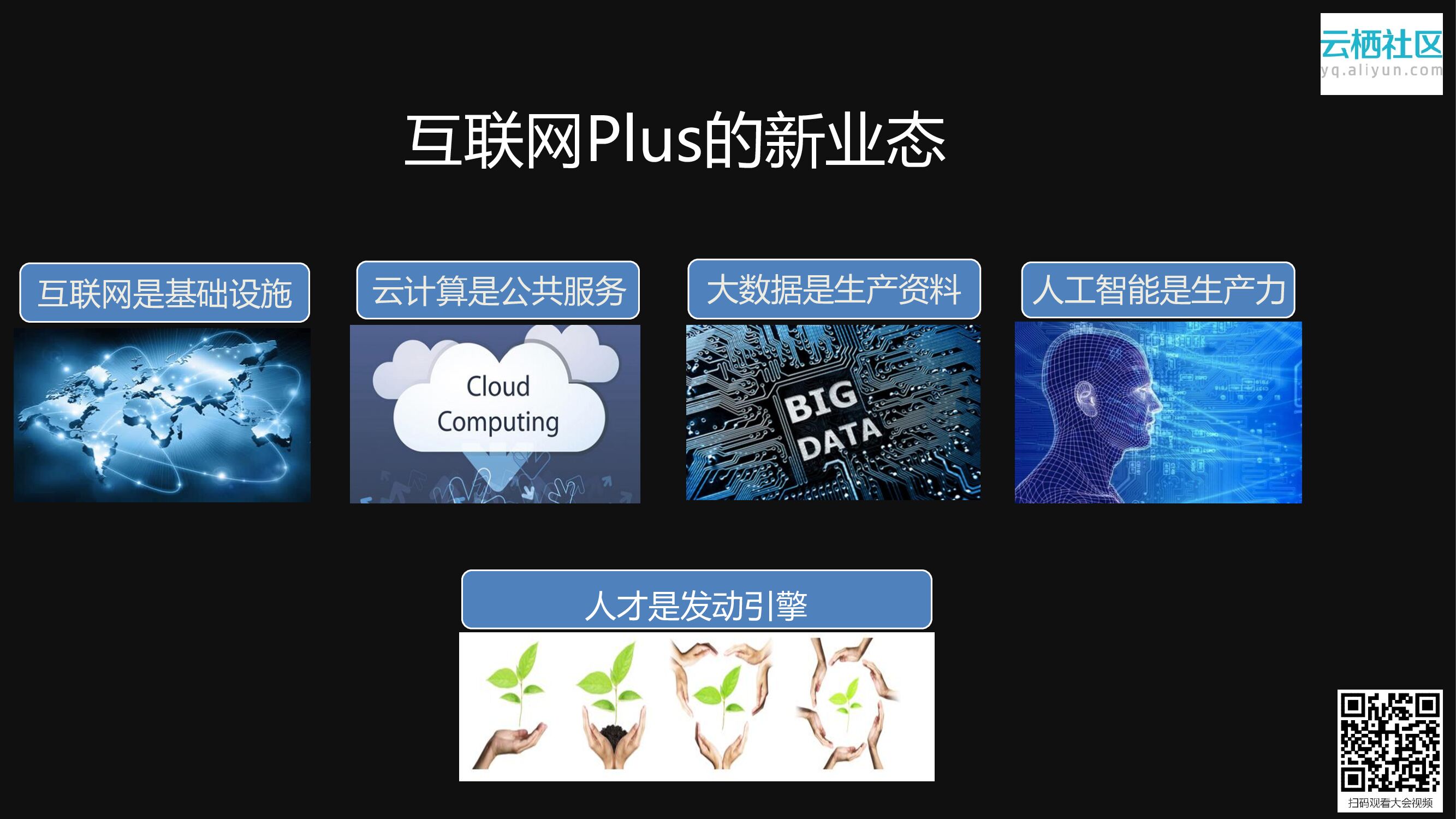 云栖社区
yq.aliyun.com

互联网Plus的新业态

互联网是基础设施

云计算是公共服务

Cloud Computing

大数据是生产资料

BIG DATA

人工智能是生产力

人才是发动引擎

扫码观看大会视频